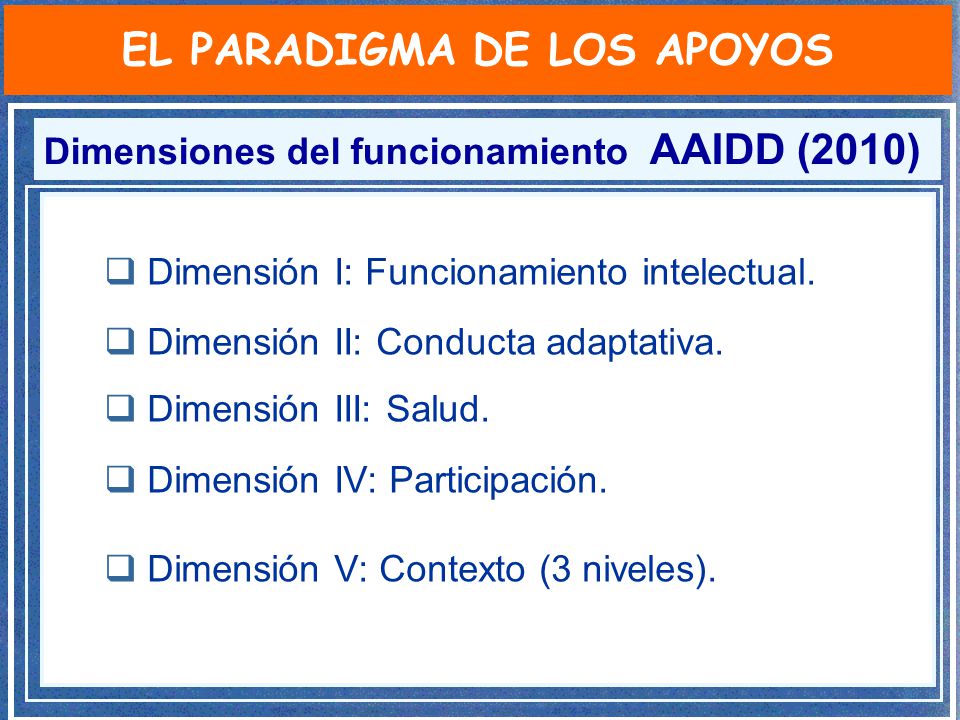 EL PARADIGMA DE LOS APOYOS

Dimensiones del funcionamiento AAIDD (2010)

❑ Dimensión I: Funcionamiento intelectual.

❑ Dimensión II: Conducta adaptativa.

❑ Dimensión III: Salud.

❑ Dimensión IV: Participación.

❑ Dimensión V: Contexto (3 niveles).